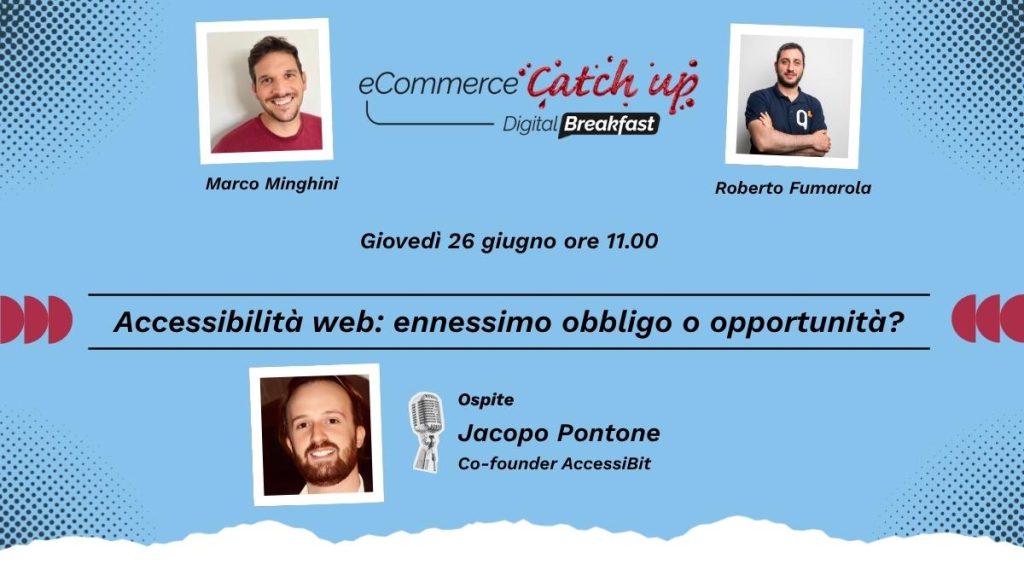 eCommerce Catch up
Digital Breakfast

Marco Minghini

Roberto Fumarola

Giovedì 26 giugno ore 11.00

Accessibilità web: ennessimo obbligo o opportunità?

Ospite
Jacopo Pontone
Co-founder AccessiBit